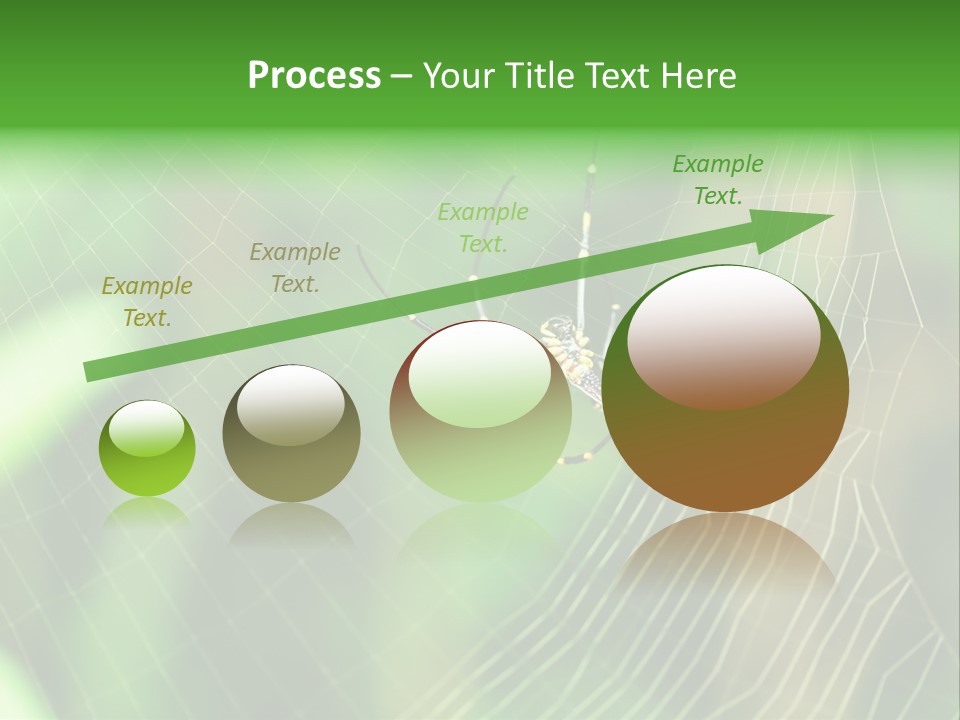 Process – Your Title Text Here

Example Text.

Example Text.

Example Text.

Example Text.